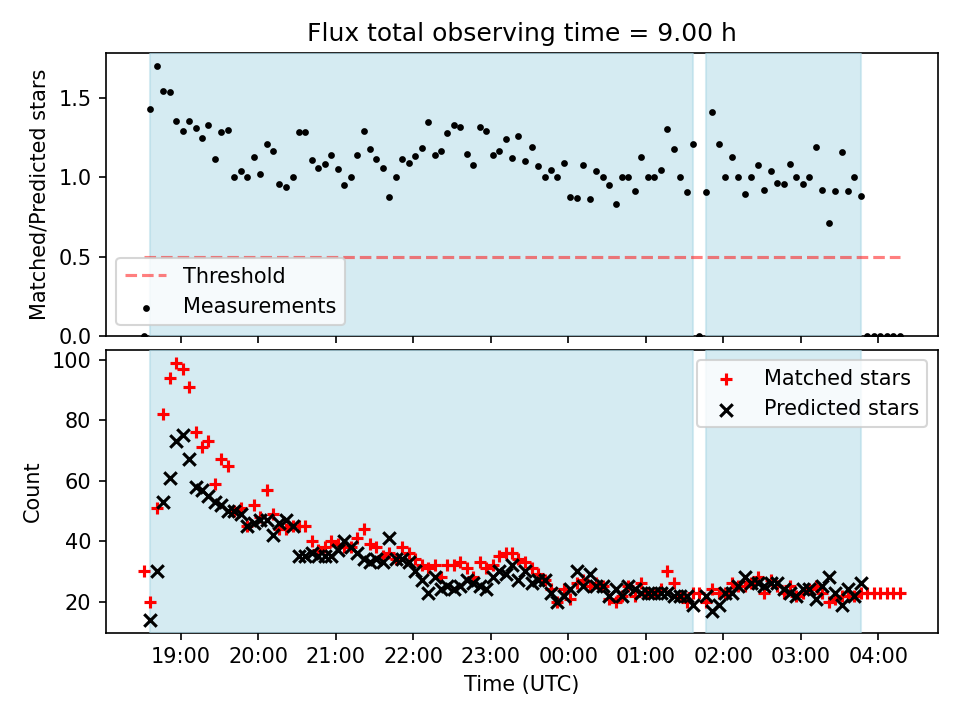 Flux total observing time = 9.00 h

Matched/Predicted stars

1.5
1.0
0.5
0.0

Threshold
Measurements

Count

100
80
60
40
20

Matched stars
Predicted stars

19:00 20:00 21:00 22:00 23:00 00:00 01:00 02:00 03:00 04:00

Time (UTC)